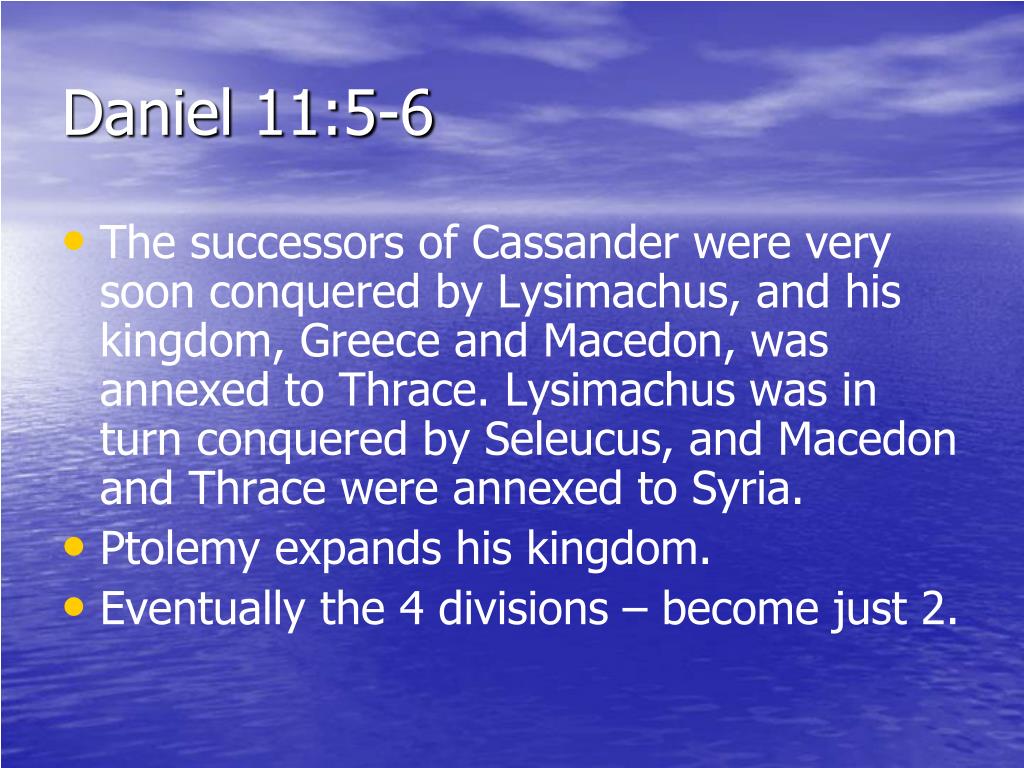 Daniel 11:5-6

• The successors of Cassander were very soon conquered by Lysimachus, and his kingdom, Greece and Macedon, was annexed to Thrace. Lysimachus was in turn conquered by Seleucus, and Macedon and Thrace were annexed to Syria.
• Ptolemy expands his kingdom.
• Eventually the 4 divisions – become just 2.